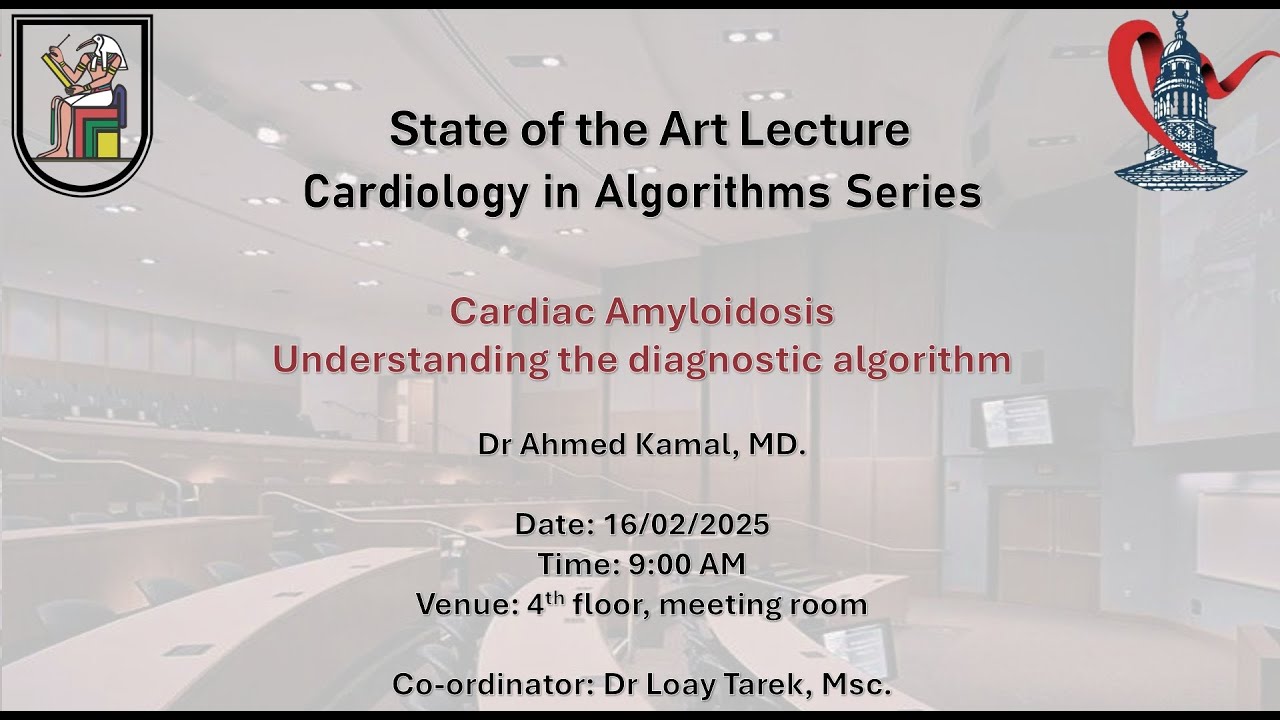 State of the Art Lecture
Cardiology in Algorithms Series

Cardiac Amyloidosis
Understanding the diagnostic algorithm

Dr Ahmed Kamal, MD.

Date: 16/02/2025
Time: 9:00 AM
Venue: 4$^{th}$ floor, meeting room

Co-ordinator: Dr Loay Tarek, Msc.